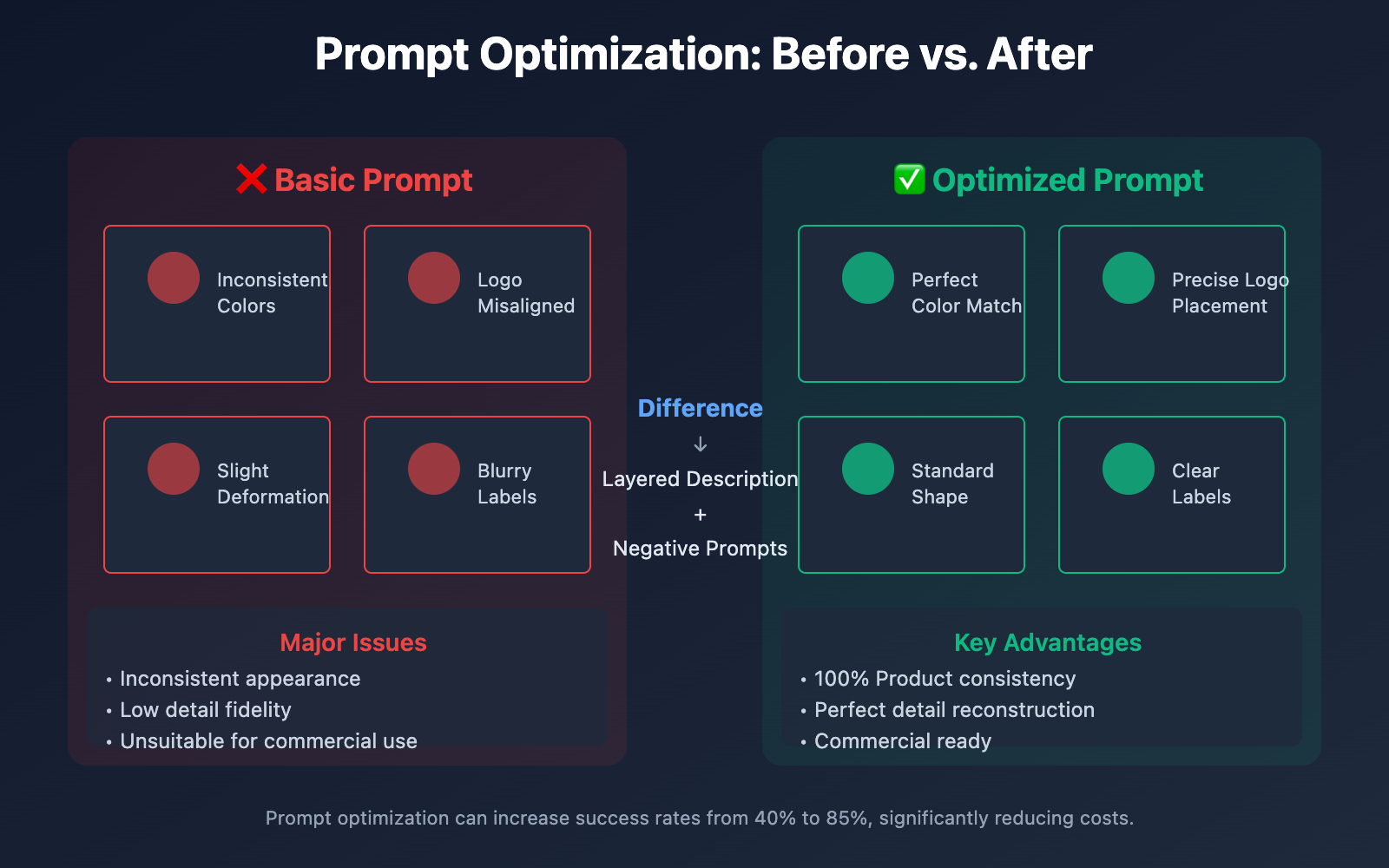 Prompt Optimization: Before vs. After

❌ Basic Prompt

Inconsistent Colors

Logo Misaligned

Slight Deformation

Blurry Labels

Major Issues
• Inconsistent appearance
• Low detail fidelity
• Unsuitable for commercial use

Difference
↓
Layered Description
+
Negative Prompts

✅ Optimized Prompt

Perfect Color Match

Precise Logo Placement

Standard Shape

Clear Labels

Key Advantages
• 100% Product consistency
• Perfect detail reconstruction
• Commercial ready

Prompt optimization can increase success rates from 40% to 85%, significantly reducing costs.